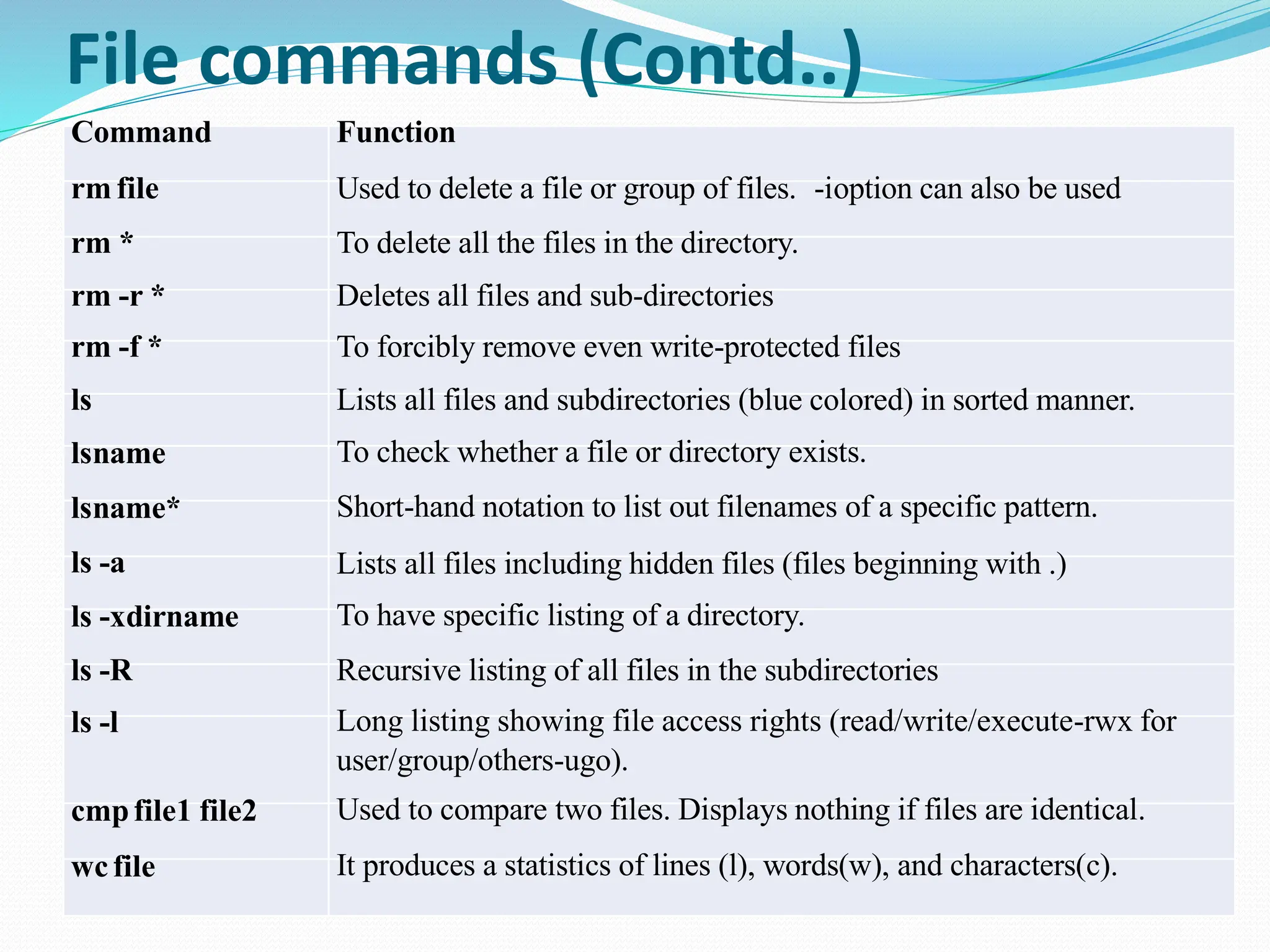 File commands (Contd..)

| Command | Function |
|---|---|
| rm file | Used to delete a file or group of files. -ioption can also be used |
| rm * | To delete all the files in the directory. |
| rm -r * | Deletes all files and sub-directories |
| rm -f * | To forcibly remove even write-protected files |
| ls | Lists all files and subdirectories (blue colored) in sorted manner. |
| lsname | To check whether a file or directory exists. |
| lsname* | Short-hand notation to list out filenames of a specific pattern. |
| ls -a | Lists all files including hidden files (files beginning with .) |
| ls -xdirname | To have specific listing of a directory. |
| ls -R | Recursive listing of all files in the subdirectories |
| ls -l | Long listing showing file access rights (read/write/execute-rwx for user/group/others-ugo). |
| cmp file1 file2 | Used to compare two files. Displays nothing if files are identical. |
| wc file | It produces a statistics of lines (l), words(w), and characters(c). |